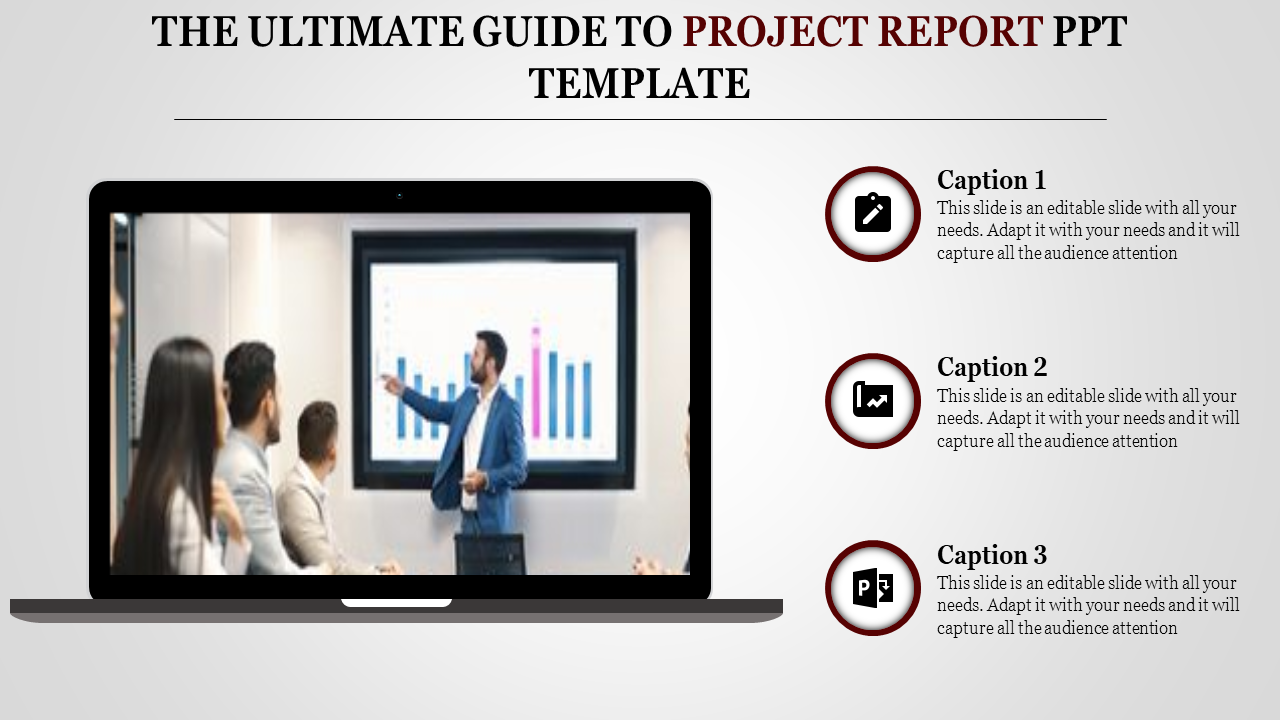 THE ULTIMATE GUIDE TO PROJECT REPORT PPT TEMPLATE

Caption 1
This slide is an editable slide with all your needs. Adapt it with your needs and it will capture all the audience attention

Caption 2
This slide is an editable slide with all your needs. Adapt it with your needs and it will capture all the audience attention

Caption 3
This slide is an editable slide with all your needs. Adapt it with your needs and it will capture all the audience attention